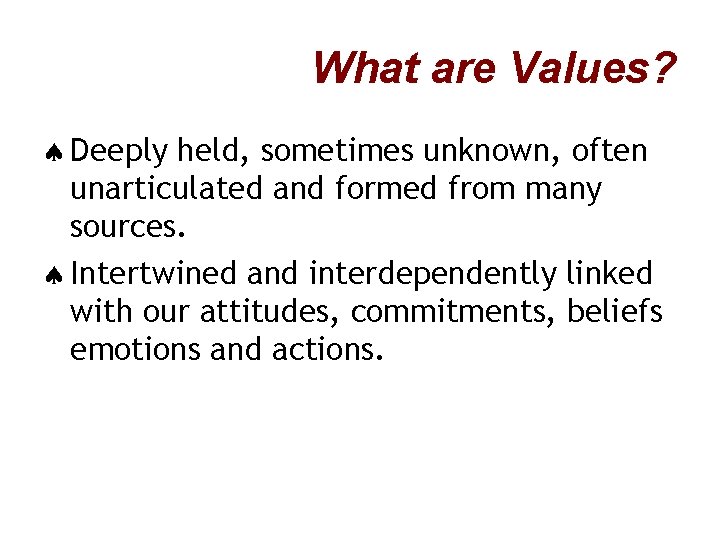 What are Values?

♠ Deeply held, sometimes unknown, often unarticulated and formed from many sources.

♠ Intertwined and interdependently linked with our attitudes, commitments, beliefs emotions and actions.